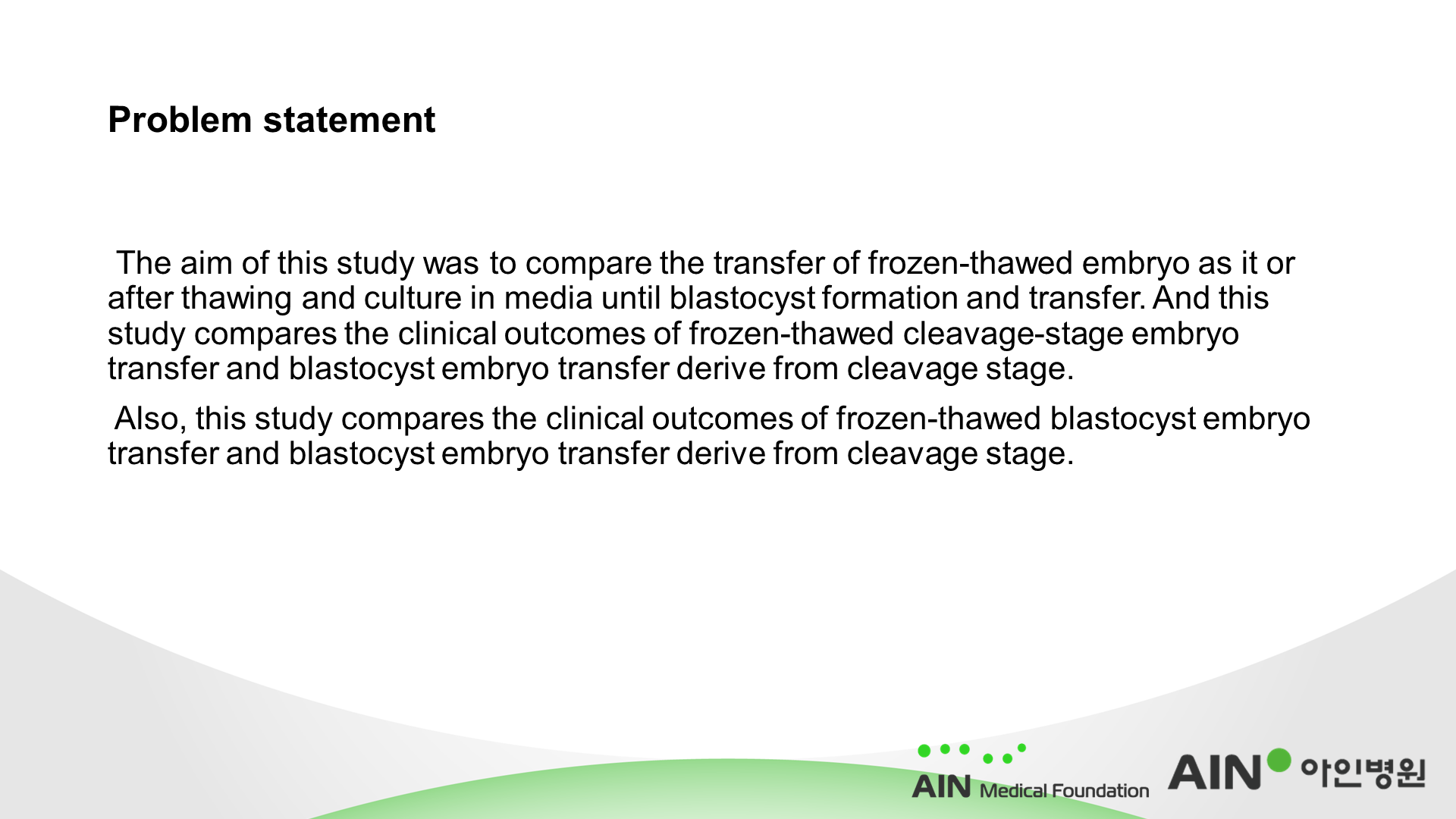 Problem statement

The aim of this study was to compare the transfer of frozen-thawed embryo as it or after thawing and culture in media until blastocyst formation and transfer. And this study compares the clinical outcomes of frozen-thawed cleavage-stage embryo transfer and blastocyst embryo transfer derive from cleavage stage.

Also, this study compares the clinical outcomes of frozen-thawed blastocyst embryo transfer and blastocyst embryo transfer derive from cleavage stage.

AIN Medical Foundation

AIN 아인병원